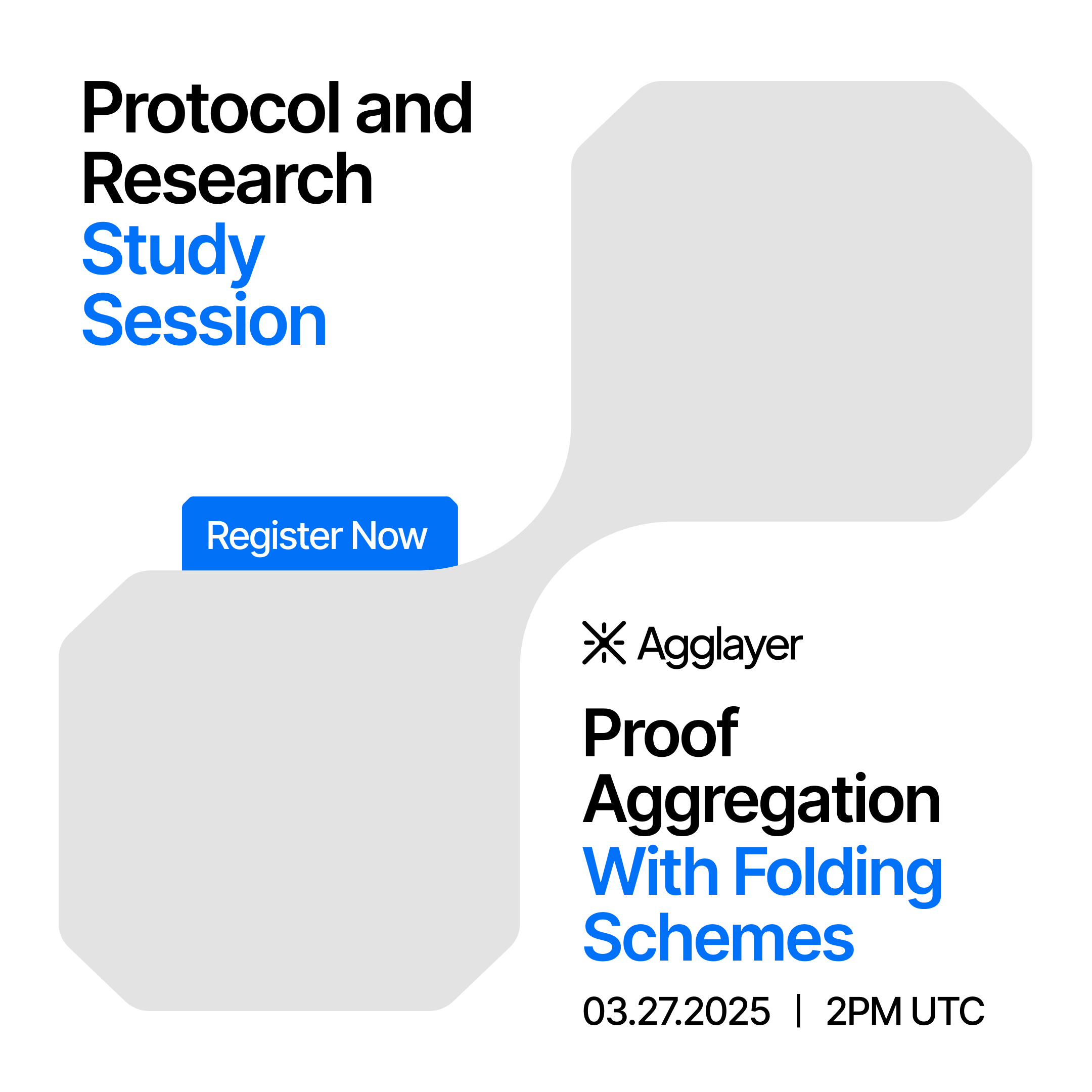 Protocol and Research Study Session

Register Now

Agglayer

Proof Aggregation With Folding Schemes

03.27.2025 | 2PM UTC